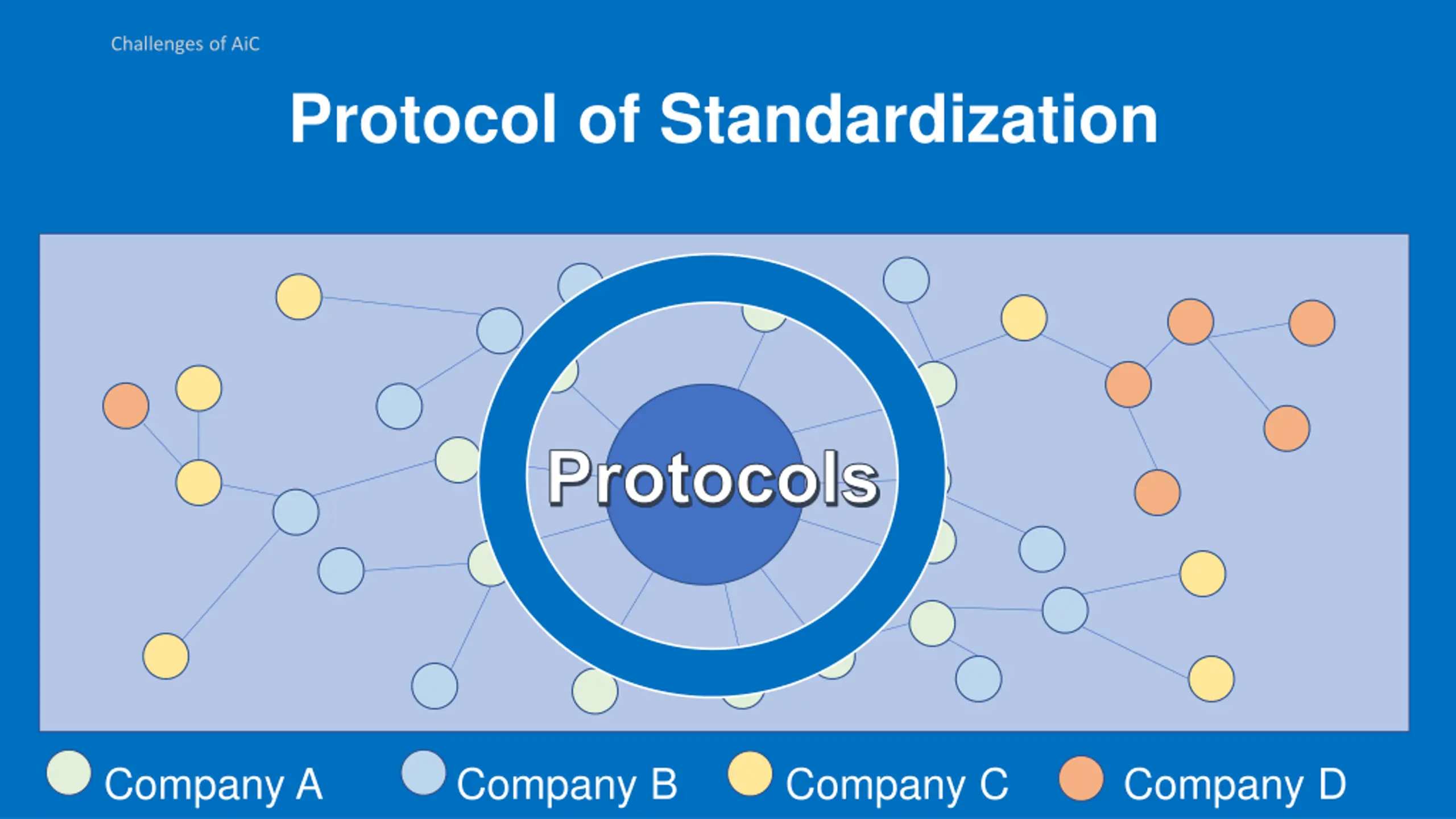 Challenges of AiC

Protocol of Standardization

Protocols

Company A Company B Company C Company D